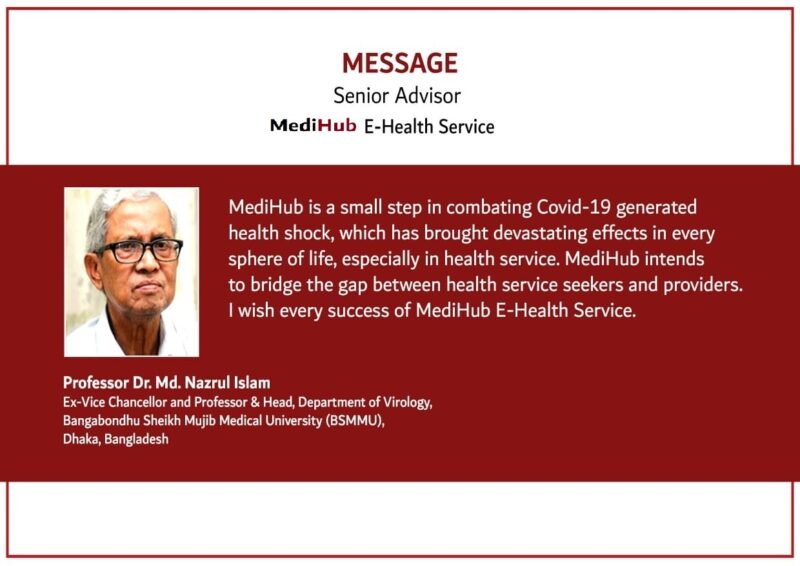 MESSAGE
Senior Advisor
MediHub E-Health Service

MediHub is a small step in combating Covid-19 generated health shock, which has brought devastating effects in every sphere of life, especially in health service. MediHub intends to bridge the gap between health service seekers and providers. I wish every success of MediHub E-Health Service.

Professor Dr. Md. Nazrul Islam
Ex-Vice Chancellor and Professor & Head, Department of Virology,
Bangabondhu Sheikh Mujib Medical University (BSMMU),
Dhaka, Bangladesh